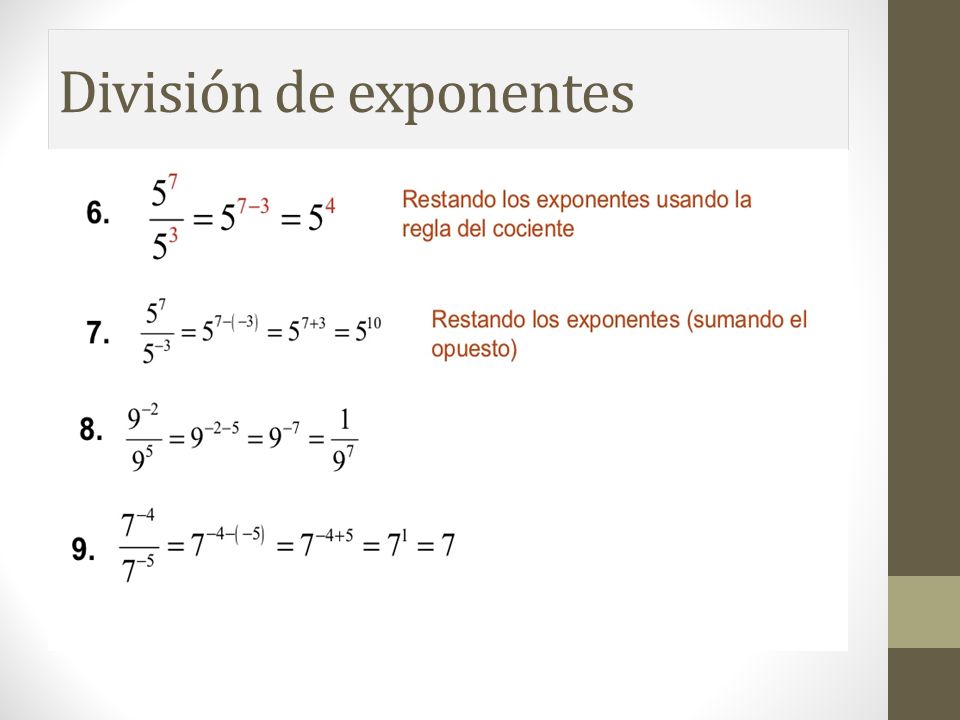 División de exponentes

6. $\frac{5^7}{5^3} = 5^{7-3} = 5^4$ Restando los exponentes usando la regla del cociente

7. $\frac{5^7}{5^{-3}} = 5^{7-(-3)} = 5^{7+3} = 5^{10}$ Restando los exponentes (sumando el opuesto)

8. $\frac{9^{-2}}{9^5} = 9^{-2-5} = 9^{-7} = \frac{1}{9^7}$

9. $\frac{7^{-4}}{7^{-5}} = 7^{-4-(-5)} = 7^{-4+5} = 7^1 = 7$